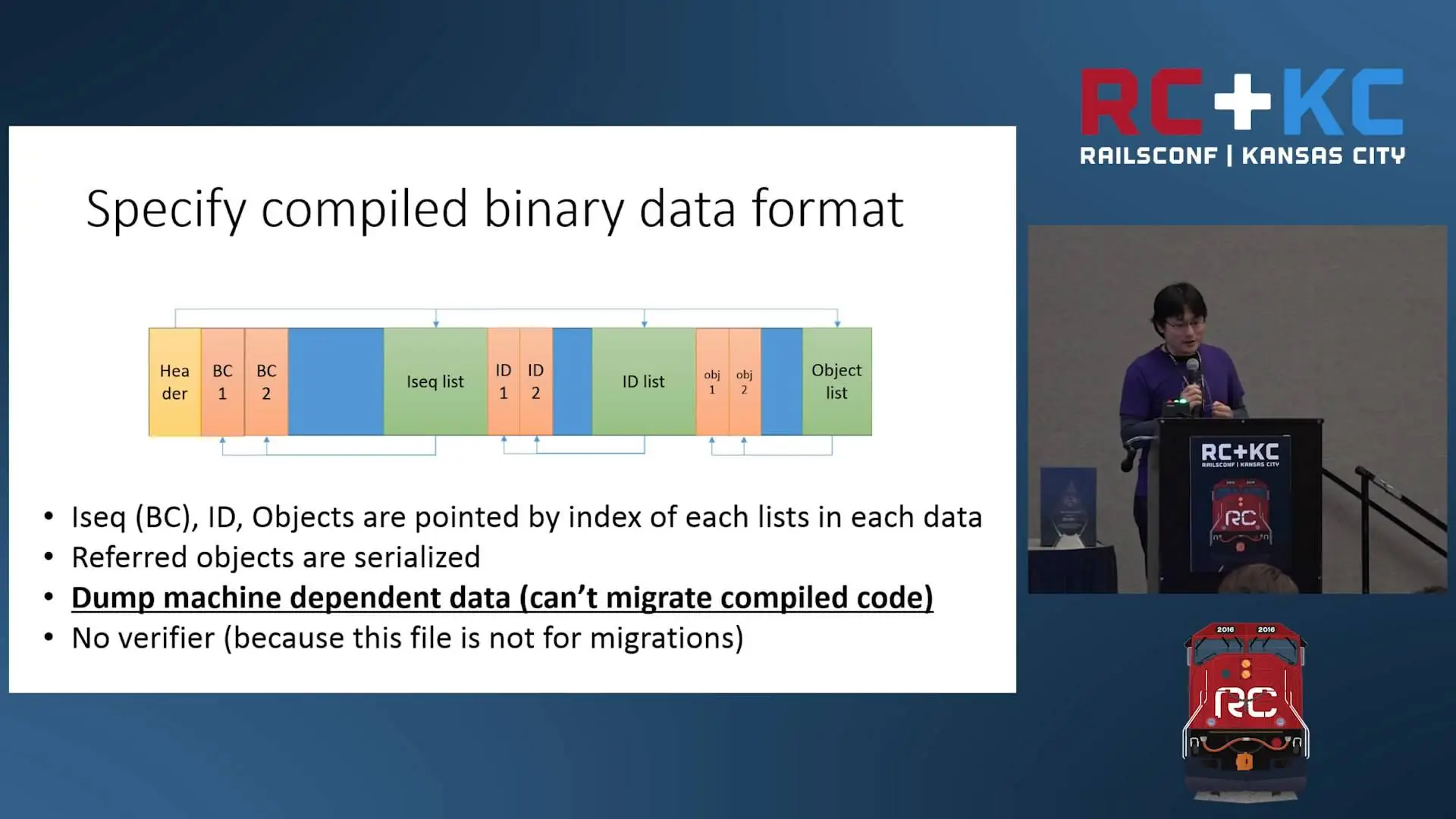 RC+KC
RAILSCONF | KANSAS CITY

Specify compiled binary data format

Hea der
BC 1
BC 2
Iseq list
ID 1
ID 2
ID list
obj 1
obj 2
Object list

• Iseq (BC), ID, Objects are pointed by index of each lists in each data
• Referred objects are serialized
• Dump machine dependent data (can't migrate compiled code)
• No verifier (because this file is not for migrations)

RC+KC
RAILSCONF | KANSAS CITY
RC

2016 2016
RC